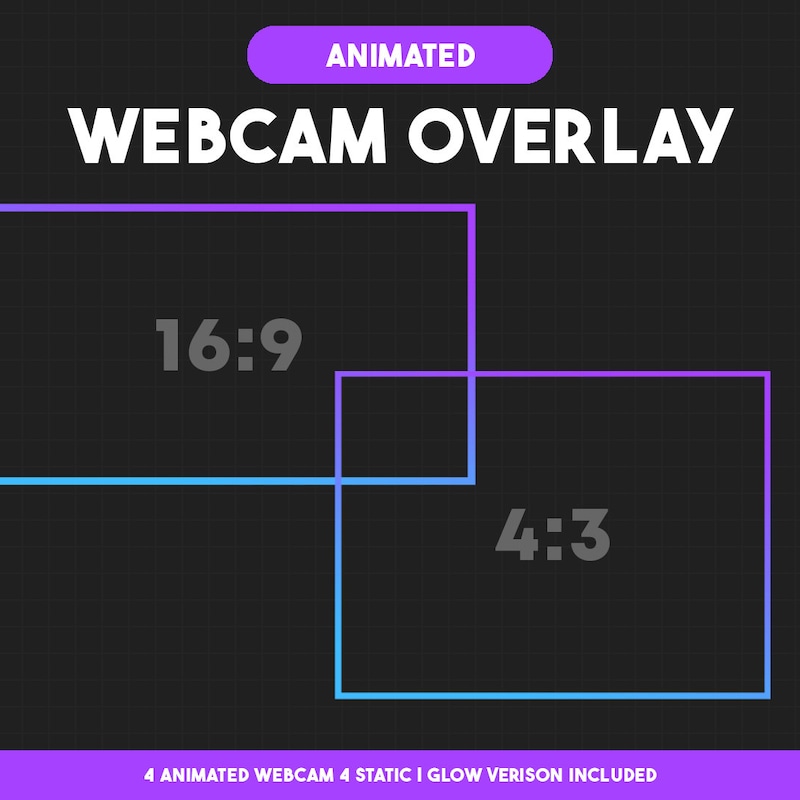 ANIMATED

WEBCAM OVERLAY

16:9

4:3

4 ANIMATED WEBCAM 4 STATIC I GLOW VERISON INCLUDED